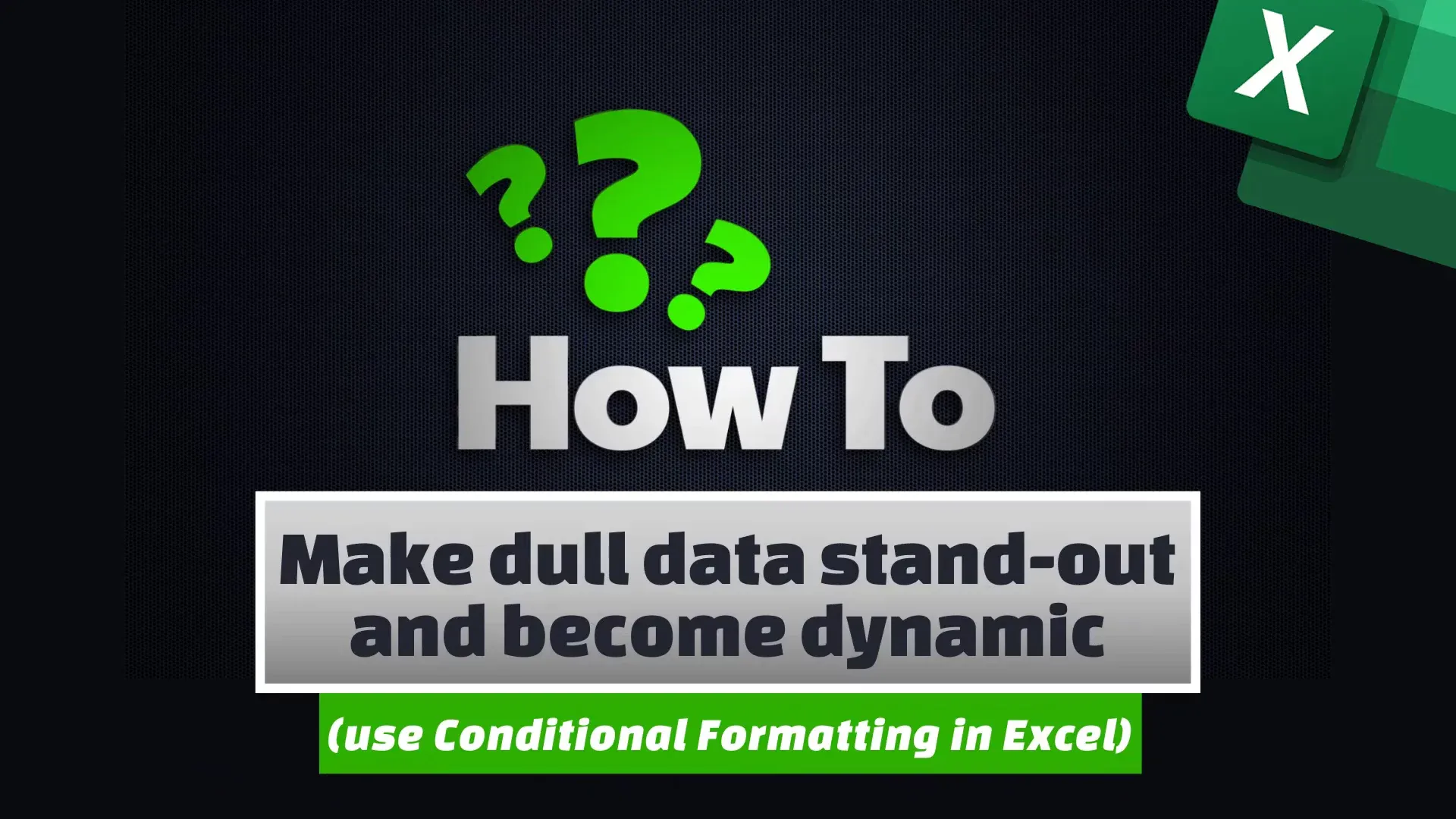 X

???

How To

Make dull data stand-out and become dynamic

(use Conditional Formatting in Excel)